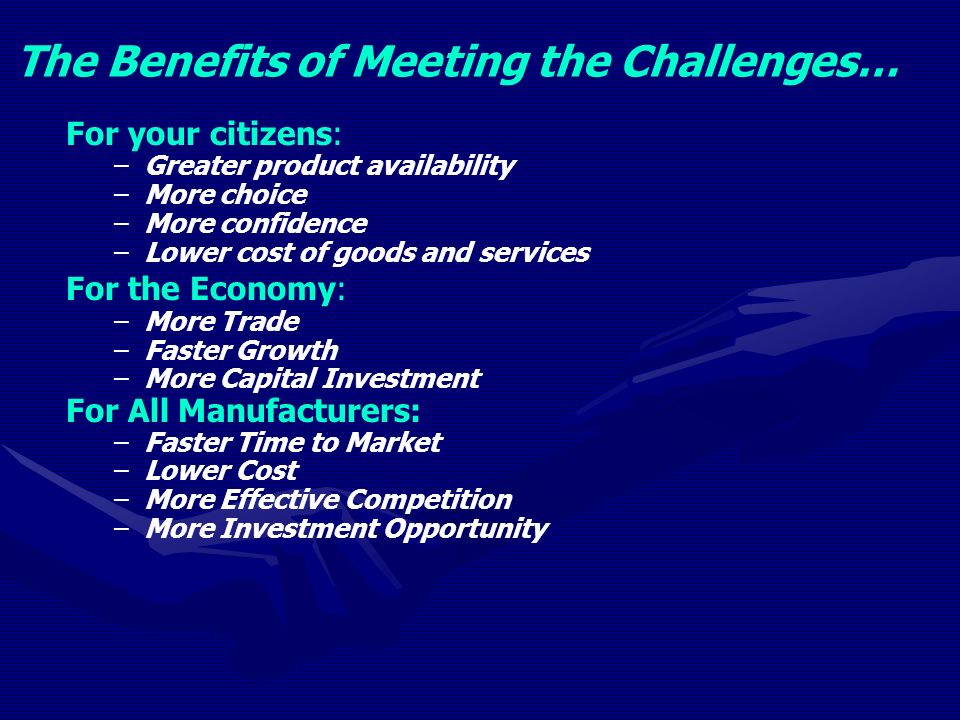 The Benefits of Meeting the Challenges…

For your citizens:
– Greater product availability
– More choice
– More confidence
– Lower cost of goods and services

For the Economy:
– More Trade
– Faster Growth
– More Capital Investment

For All Manufacturers:
– Faster Time to Market
– Lower Cost
– More Effective Competition
– More Investment Opportunity